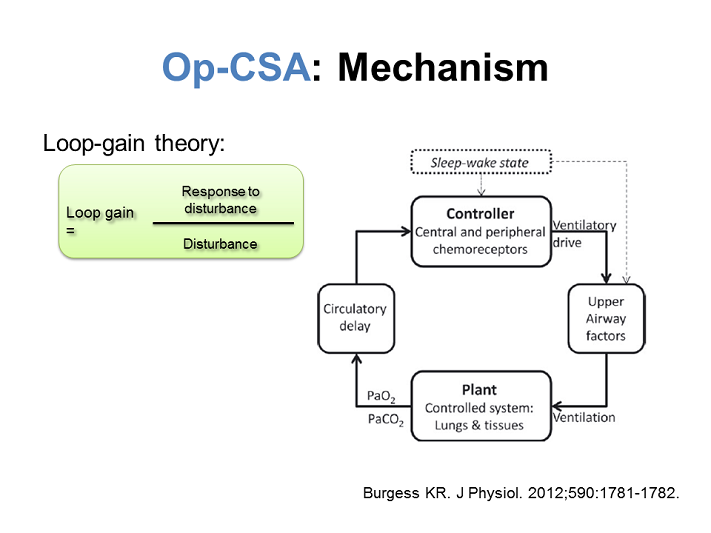 Op-CSA: Mechanism

Loop-gain theory:

Loop gain = $\frac{\text{Response to disturbance}}{\text{Disturbance}}$

Sleep-wake state

Controller
Central and peripheral chemoreceptors

Ventilatory drive

Upper Airway factors

Ventilation

Plant
Controlled system: Lungs & tissues

$PaO_2$
$PaCO_2$

Circulatory delay

Burgess KR. J Physiol. 2012;590:1781-1782.